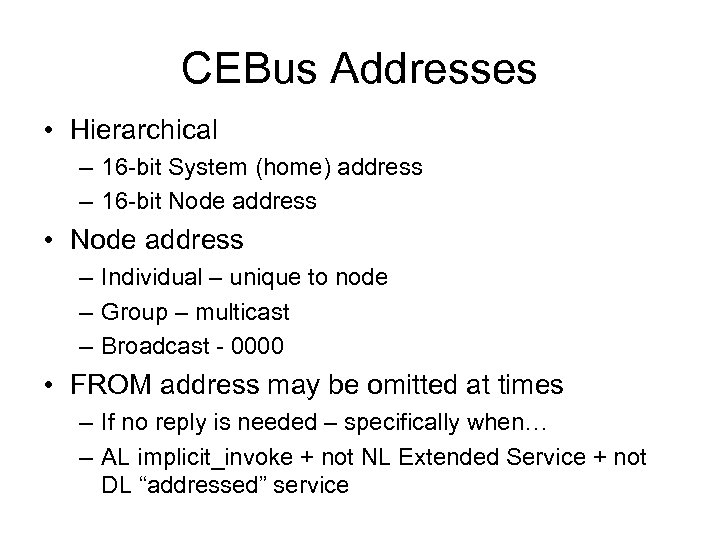 CEBus Addresses

• Hierarchical
– 16-bit System (home) address
– 16-bit Node address

• Node address
– Individual – unique to node
– Group – multicast
– Broadcast - 0000

• FROM address may be omitted at times
– If no reply is needed – specifically when…
– AL implicit_invoke + not NL Extended Service + not DL “addressed” service